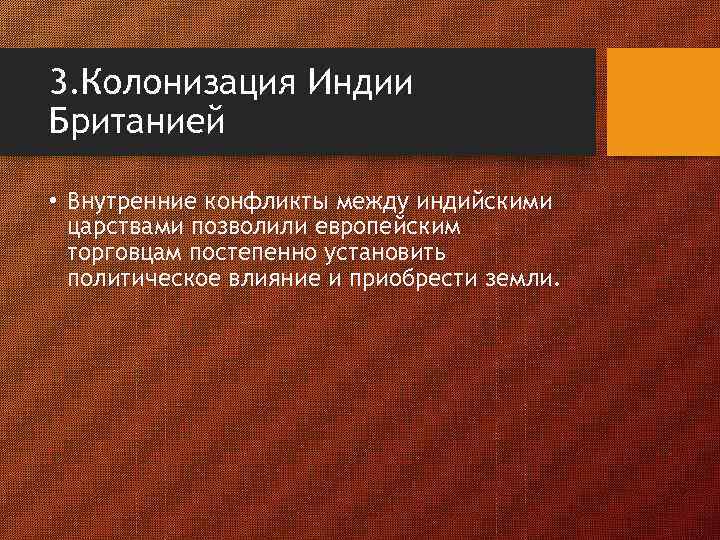 3.Колонизация Индии Британией

• Внутренние конфликты между индийскими царствами позволили европейским торговцам постепенно установить политическое влияние и приобрести земли.